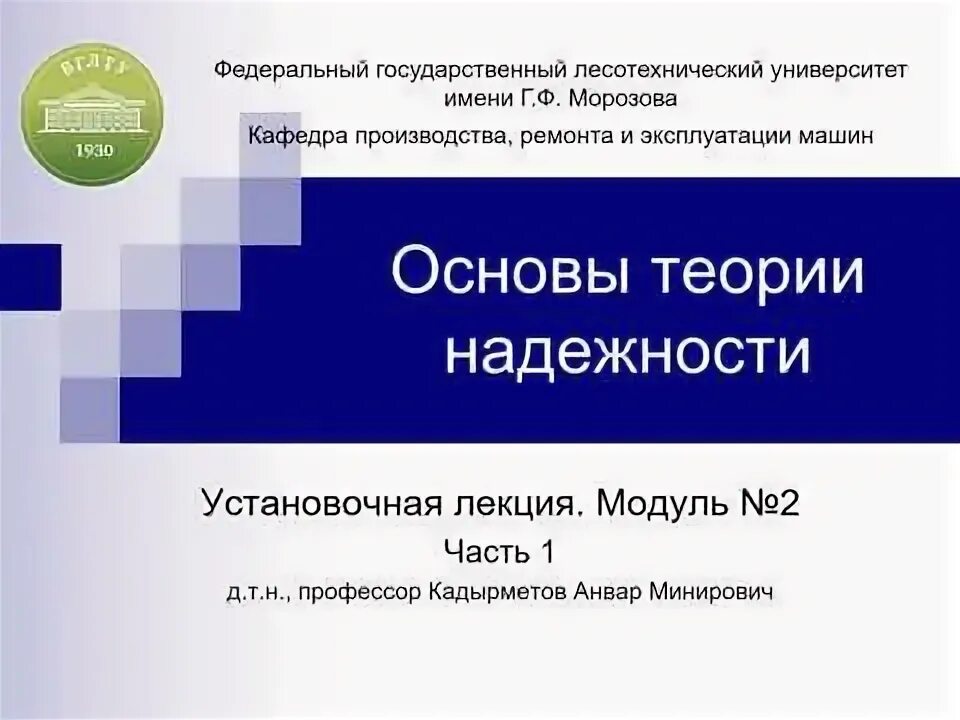 ВГЛТУ
1930

Федеральный государственный лесотехнический университет имени Г.Ф. Морозова

Кафедра производства, ремонта и эксплуатации машин

Основы теории надежности

Установочная лекция. Модуль №2

Часть 1

д.т.н., профессор Кадырметов Анвар Минирович